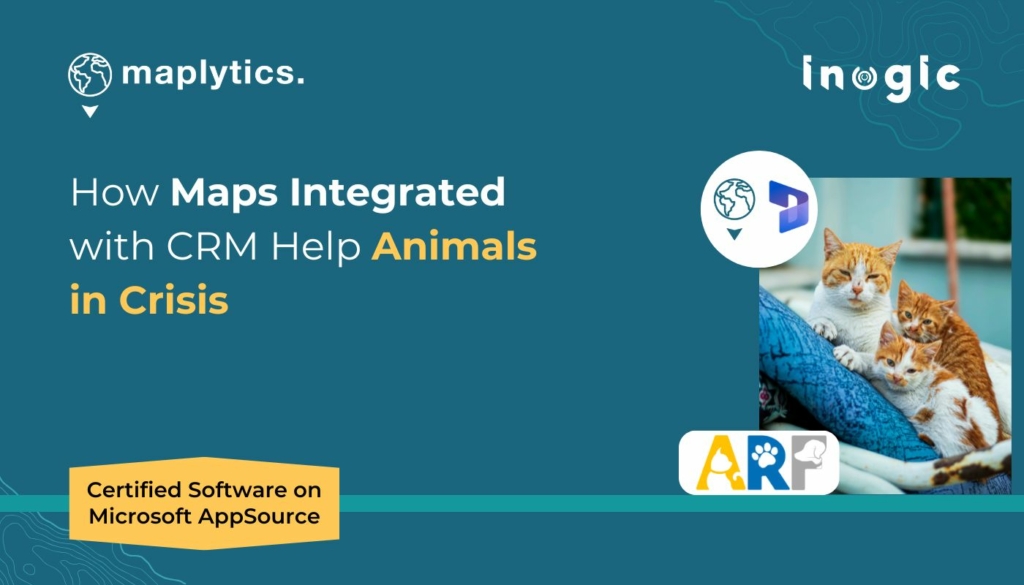 maplytics.

inogic

How Maps Integrated with CRM Help Animals in Crisis

ARF

Certified Software on Microsoft AppSource